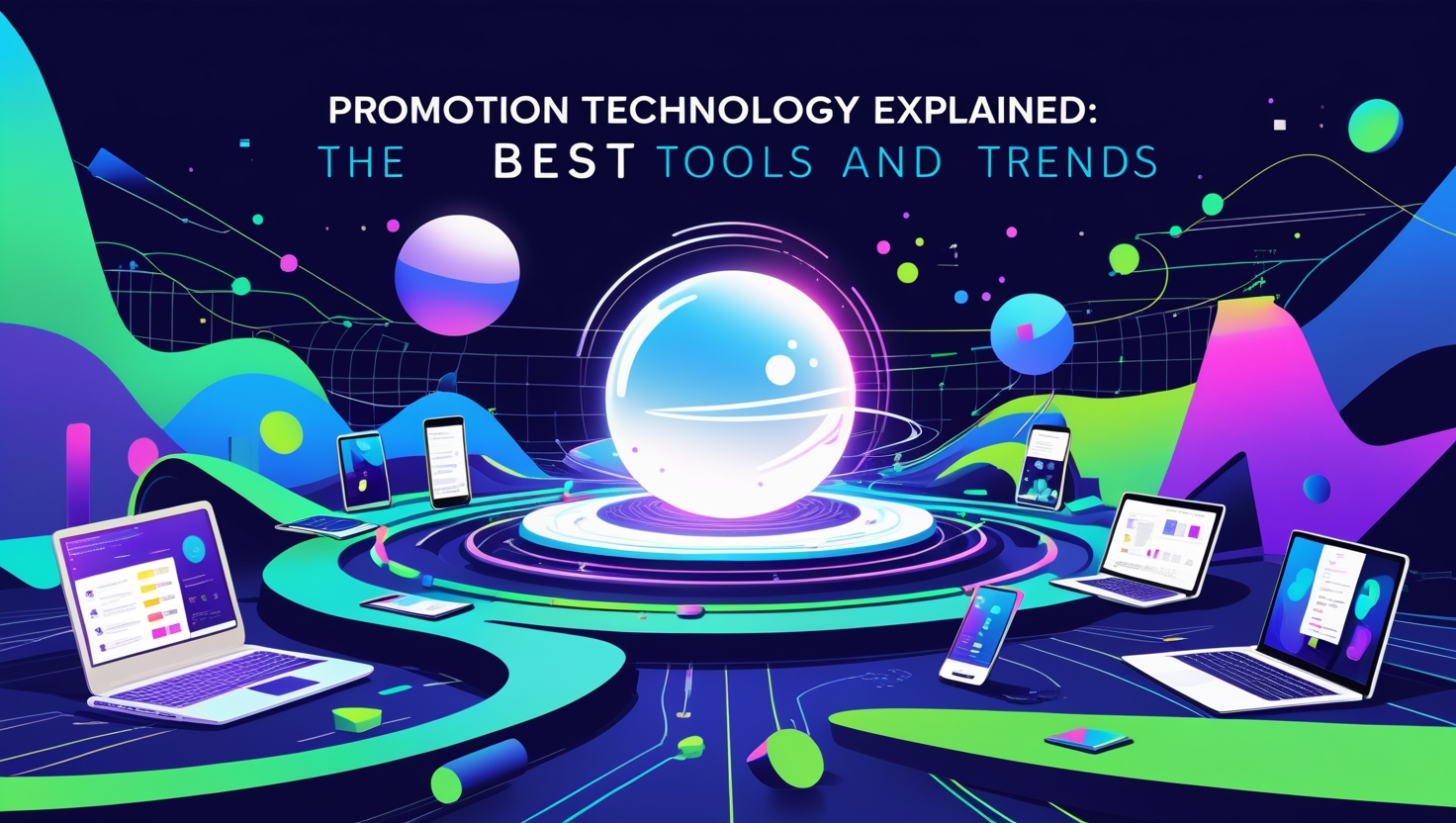 PROMOTION TECHNOLOGY EXPLAINED:
THE BEST TOOLS AND TRENDS